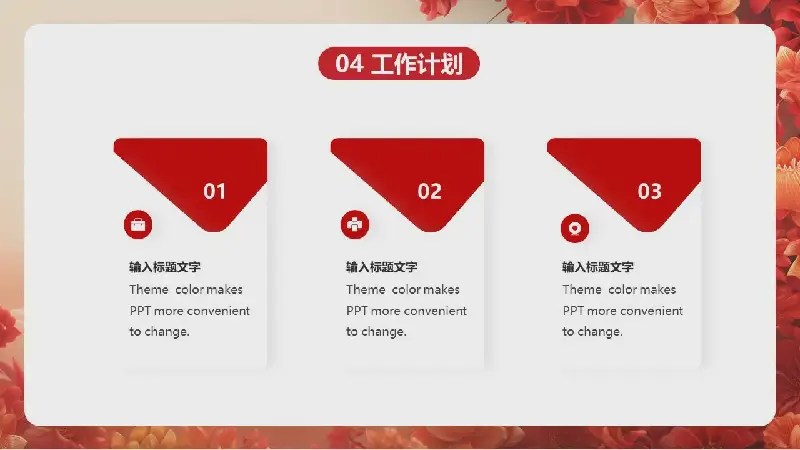 04 工作计划

01

输入标题文字

Theme color makes PPT more convenient to change.

02

输入标题文字

Theme color makes PPT more convenient to change.

03

输入标题文字

Theme color makes PPT more convenient to change.